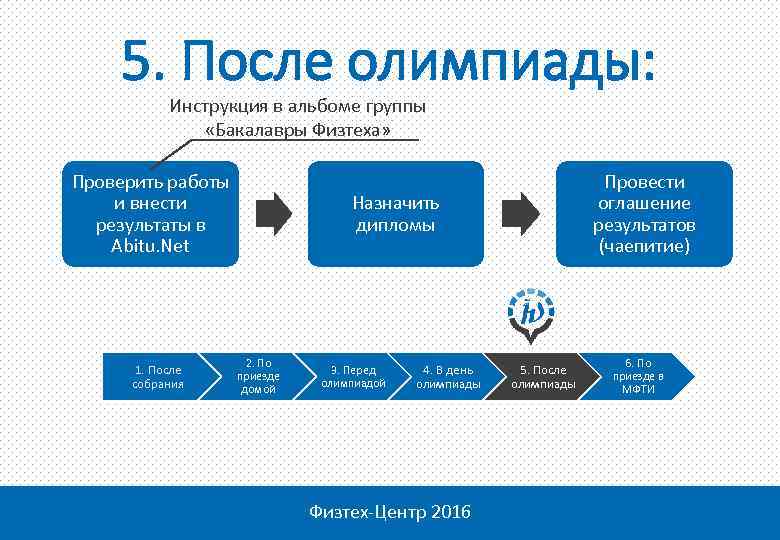 5. После олимпиады:

Инструкция в альбоме группы «Бакалавры Физтеха»

Проверить работы и внести результаты в Abitu.Net

Назначить дипломы

Провести оглашение результатов (чаепитие)

1. После собрания

2. По приезде домой

3. Перед олимпиадой

4. В день олимпиады

5. После олимпиады

6. По приезде в МФТИ

Физтех-Центр 2016